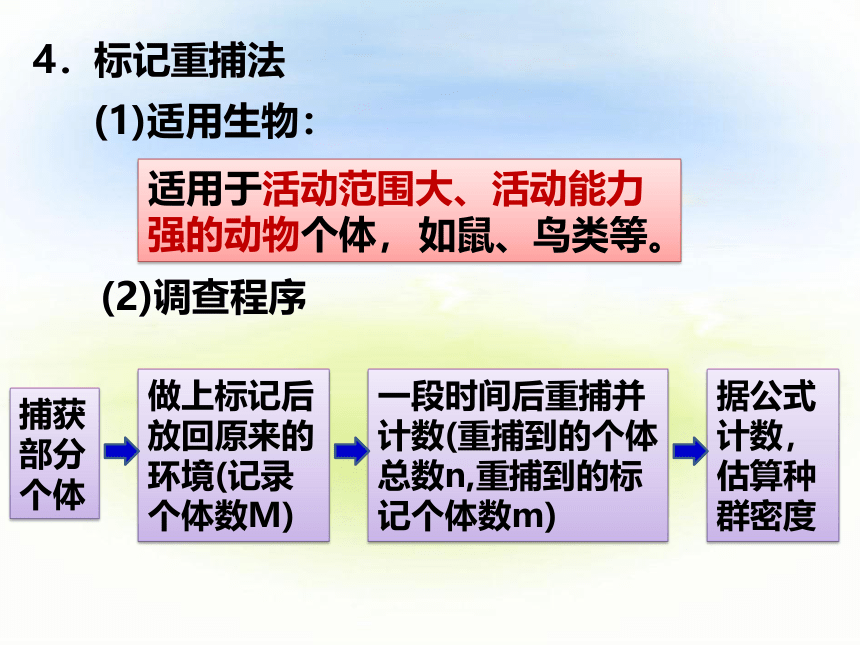 4．标记重捕法

(1)适用生物：

适用于活动范围大、活动能力强的动物个体，如鼠、鸟类等。

(2)调查程序

捕获部分个体

做上标记后放回原来的环境(记录个体数M)

一段时间后重捕并计数(重捕到的个体总数n,重捕到的标记个体数m)

据公式计数，估算种群密度